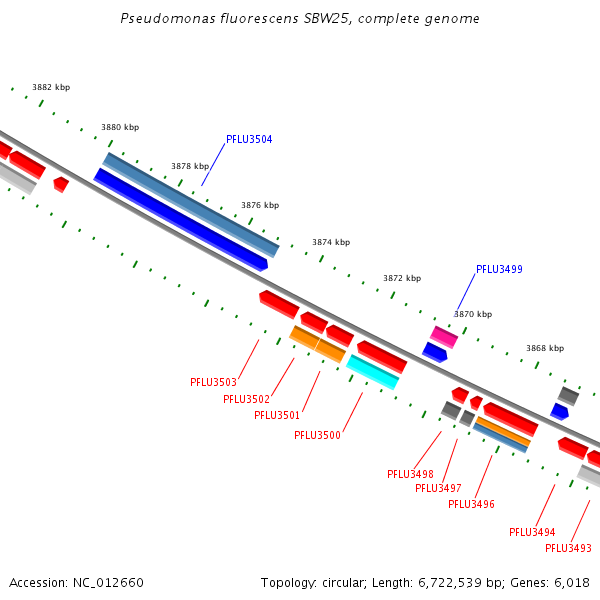 Pseudomonas fluorescens SBW25, complete genome

3882 kbp
3880 kbp
PFLU3504
3878 kbp
3876 kbp
3874 kbp
3872 kbp
PFLU3499
3870 kbp
3868 kbp

PFLU3503
PFLU3502
PFLU3501
PFLU3500
PFLU3498
PFLU3497
PFLU3496
PFLU3494
PFLU3493

Accession: NC_012660
Topology: circular; Length: 6,722,539 bp; Genes: 6,018